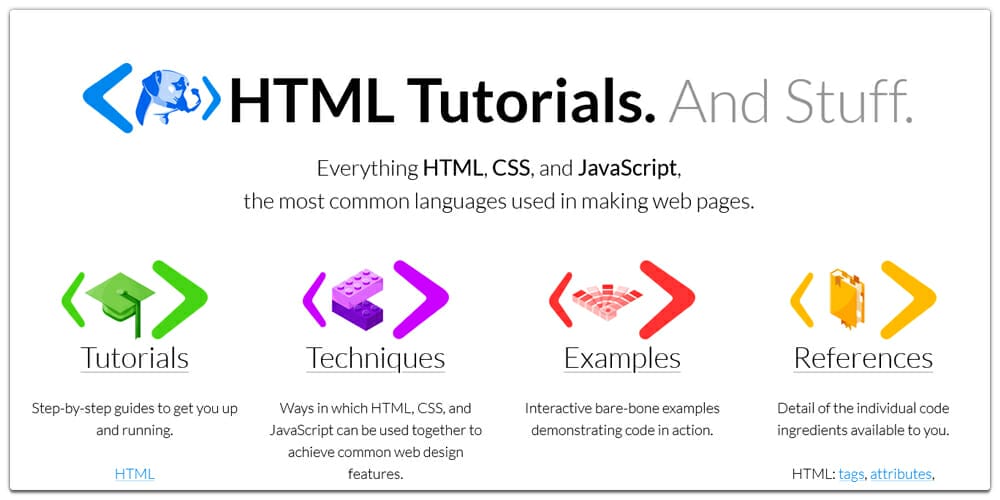 HTML Tutorials. And Stuff.

Everything HTML, CSS, and JavaScript, the most common languages used in making web pages.

Tutorials

Step-by-step guides to get you up and running.

HTML

Techniques

Ways in which HTML, CSS, and JavaScript can be used together to achieve common web design features.

Examples

Interactive bare-bone examples demonstrating code in action.

References

Detail of the individual code ingredients available to you.

HTML: tags, attributes,